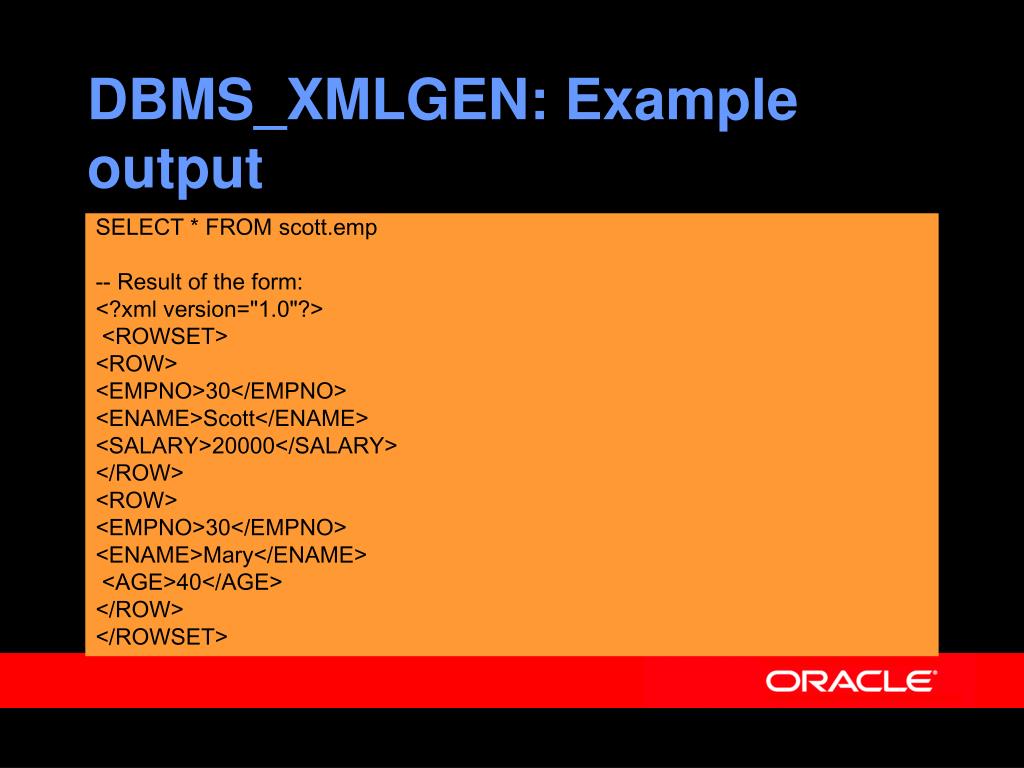 DBMS_XMLGEN: Example output

SELECT * FROM scott.emp

-- Result of the form:
<?xml version="1.0"?>
<ROWSET>
<ROW>
<EMPNO>30</EMPNO>
<ENAME>Scott</ENAME>
<SALARY>20000</SALARY>
</ROW>
<ROW>
<EMPNO>30</EMPNO>
<ENAME>Mary</ENAME>
<AGE>40</AGE>
</ROW>
</ROWSET>

ORACLE